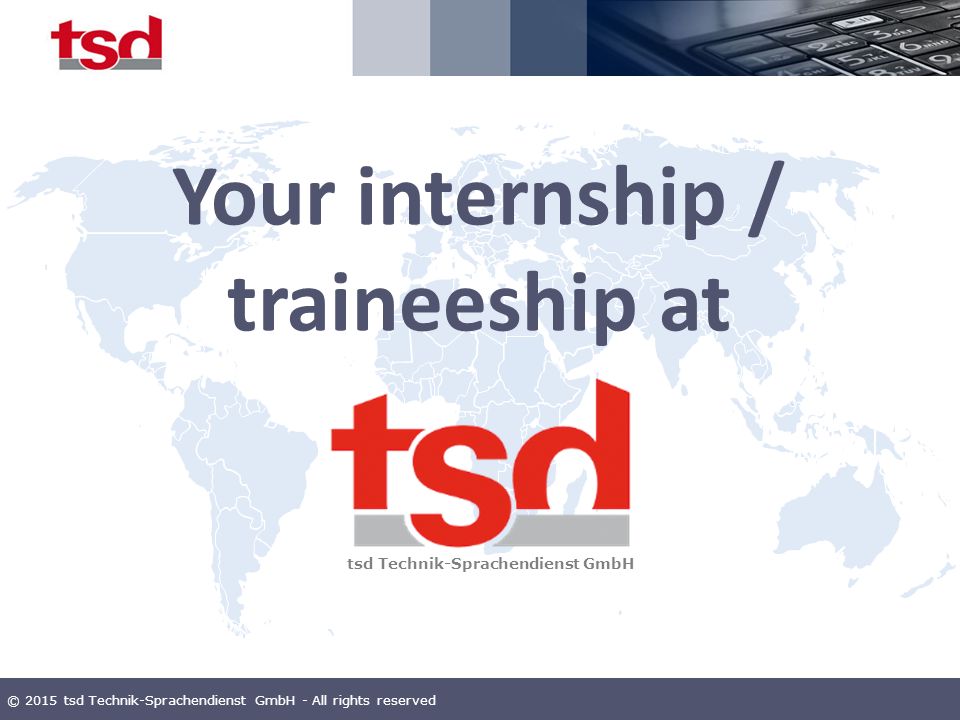 tsd

Your internship / traineeship at

tsd

tsd Technik-Sprachendienst GmbH

© 2015 tsd Technik-Sprachendienst GmbH - All rights reserved